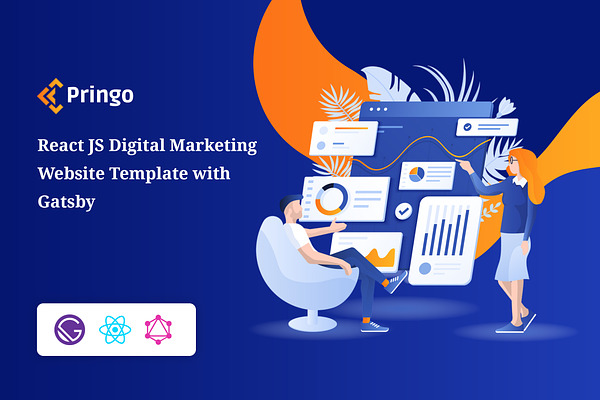 Pringo

React JS Digital Marketing Website Template with Gatsby